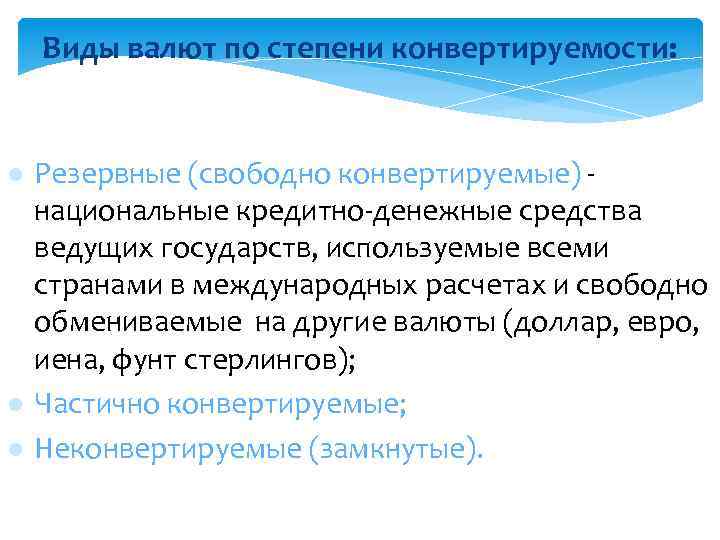 Виды валют по степени конвертируемости:

Резервные (свободно конвертируемые) - национальные кредитно-денежные средства ведущих государств, используемые всеми странами в международных расчетах и свободно обмениваемые на другие валюты (доллар, евро, иена, фунт стерлингов);

Частично конвертируемые;

Неконвертируемые (замкнутые).